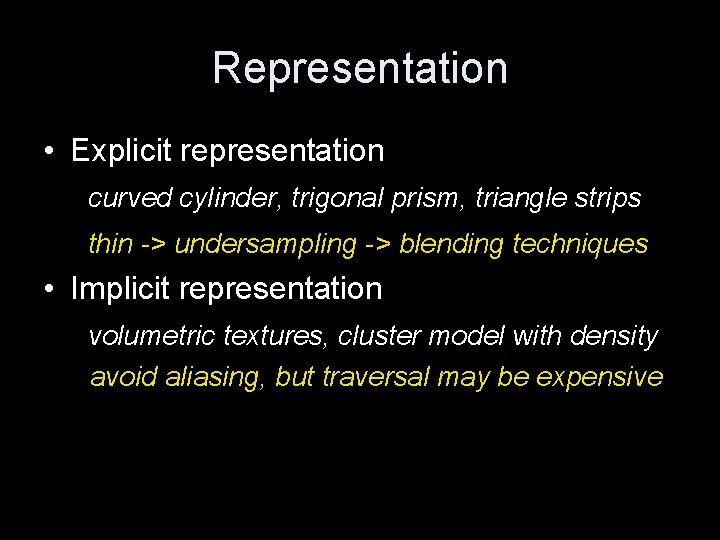 Representation

• Explicit representation

curved cylinder, trigonal prism, triangle strips

thin -> undersampling -> blending techniques

• Implicit representation

volumetric textures, cluster model with density

avoid aliasing, but traversal may be expensive